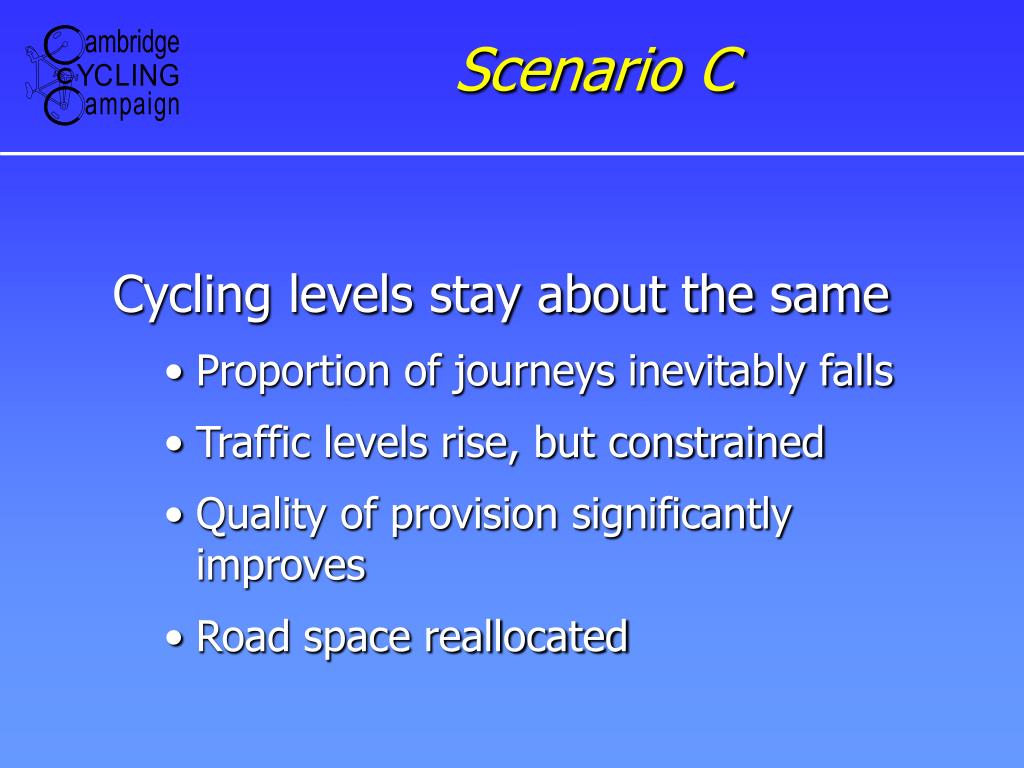 Cambridge
CYCLING
Campaign

Scenario C

Cycling levels stay about the same

• Proportion of journeys inevitably falls
• Traffic levels rise, but constrained
• Quality of provision significantly improves
• Road space reallocated